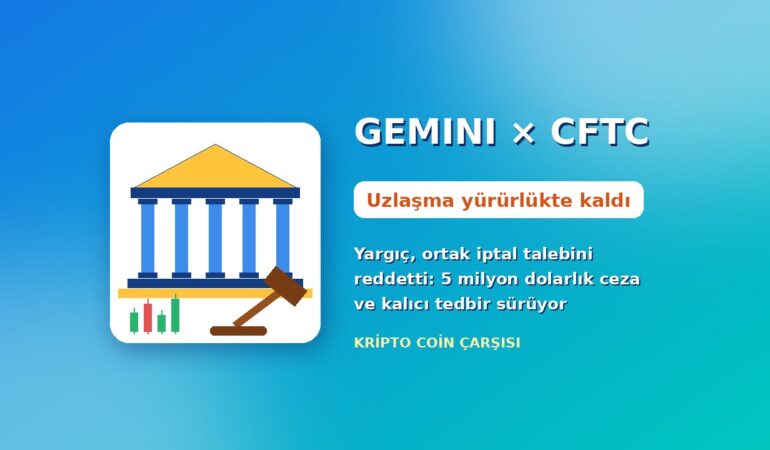 GEMINI × CFTC

Uzlaşma yürürlükte kaldı

Yargıç, ortak iptal talebini reddetti: 5 milyon dolarlık ceza ve kalıcı tedbir sürüyor

KRİPTO COİN ÇARŞISI